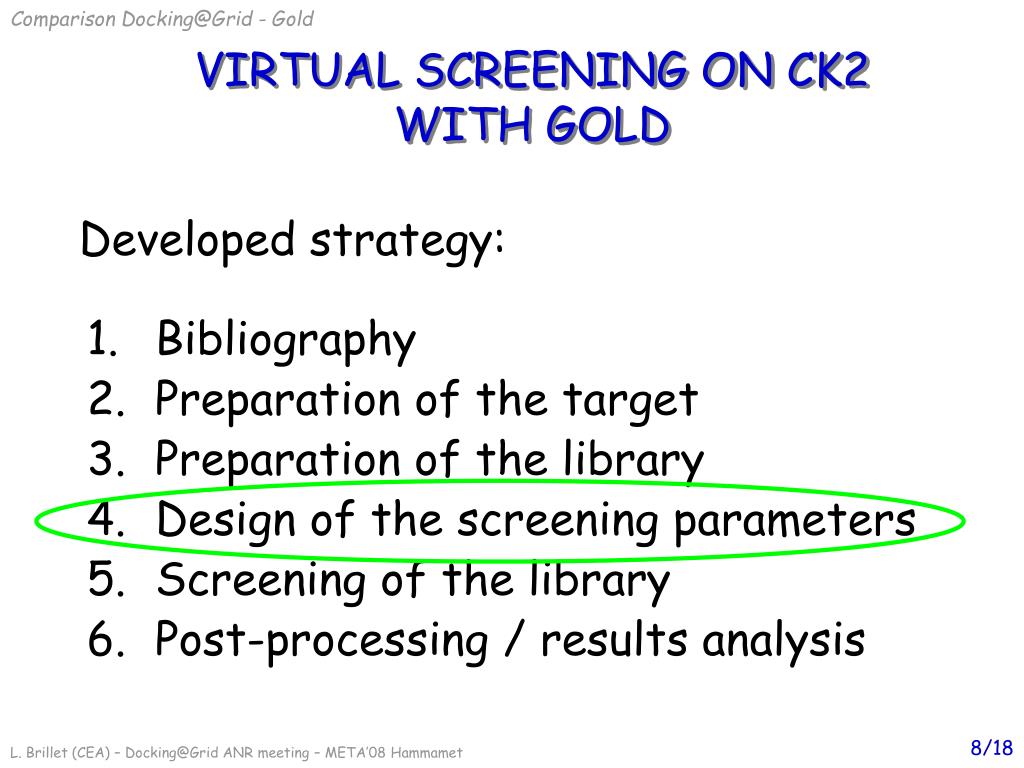 Comparison Docking@Grid - Gold

VIRTUAL SCREENING ON CK2 WITH GOLD

Developed strategy:

1. Bibliography
2. Preparation of the target
3. Preparation of the library
4. Design of the screening parameters
5. Screening of the library
6. Post-processing / results analysis

L. Brillet (CEA) – Docking@Grid ANR meeting – META'08 Hammamet

8/18